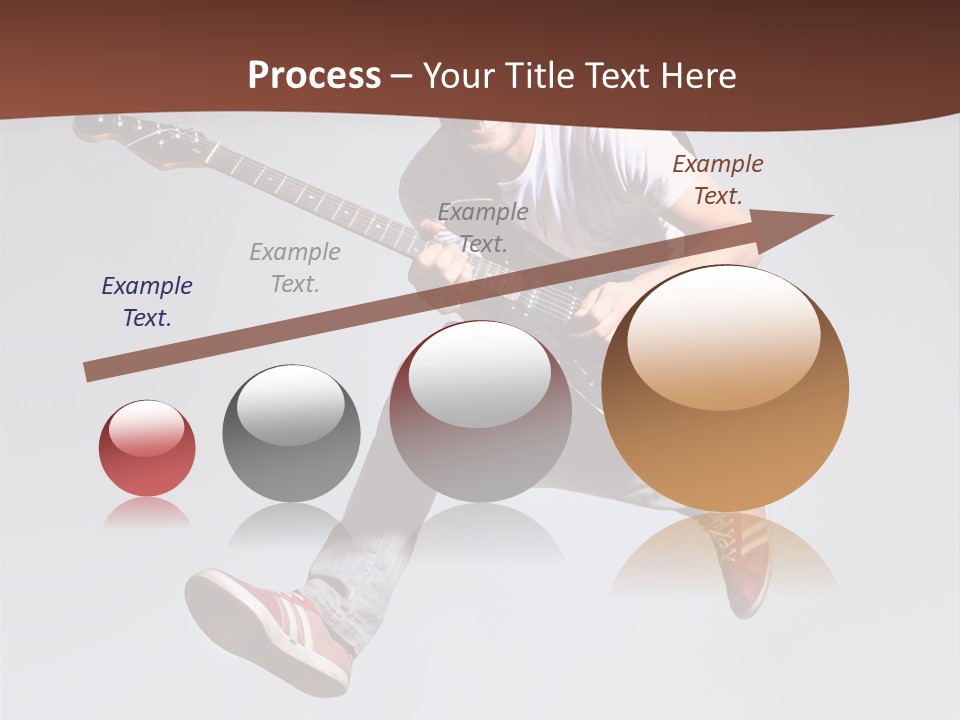 Process – Your Title Text Here

Example Text.

Example Text.

Example Text.

Example Text.